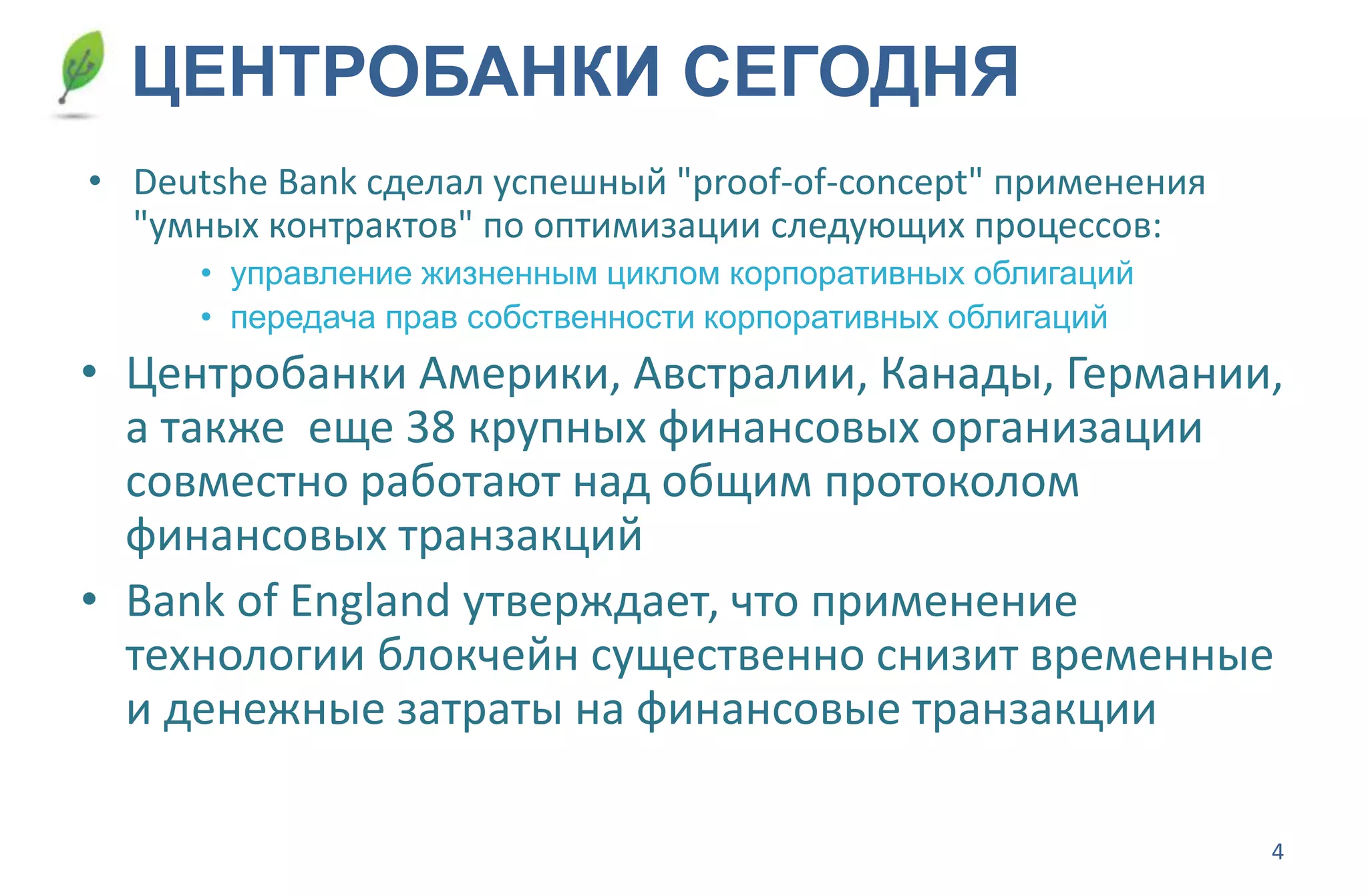 ЦЕНТРОБАНКИ СЕГОДНЯ

• Deutshe Bank сделал успешный "proof-of-concept" применения "умных контрактов" по оптимизации следующих процессов:
  • управление жизненным циклом корпоративных облигаций
  • передача прав собственности корпоративных облигаций

• Центробанки Америки, Австралии, Канады, Германии, а также  еще 38 крупных финансовых организации совместно работают над общим протоколом финансовых транзакций

• Bank of England утверждает, что применение технологии блокчейн существенно снизит временные и денежные затраты на финансовые транзакции

4